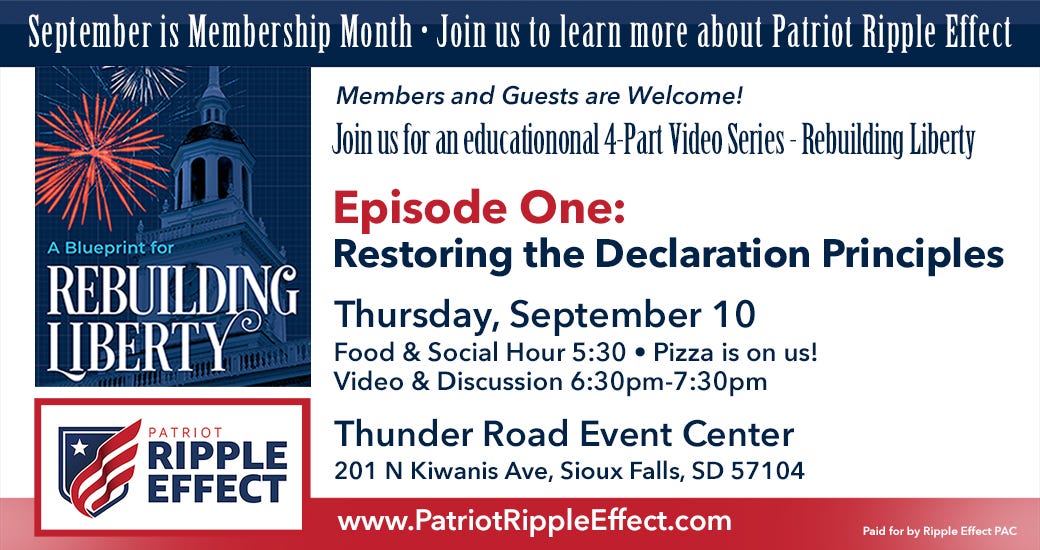 September is Membership Month • Join us to learn more about Patriot Ripple Effect

A Blueprint for
REBUILDING LIBERTY

PATRIOT
RIPPLE EFFECT

Members and Guests are Welcome!

Join us for an educationonal 4-Part Video Series - Rebuilding Liberty

Episode One:
Restoring the Declaration Principles

Thursday, September 10
Food & Social Hour 5:30 • Pizza is on us!
Video & Discussion 6:30pm-7:30pm

Thunder Road Event Center
201 N Kiwanis Ave, Sioux Falls, SD 57104

www.PatriotRippleEffect.com

Paid for by Ripple Effect PAC